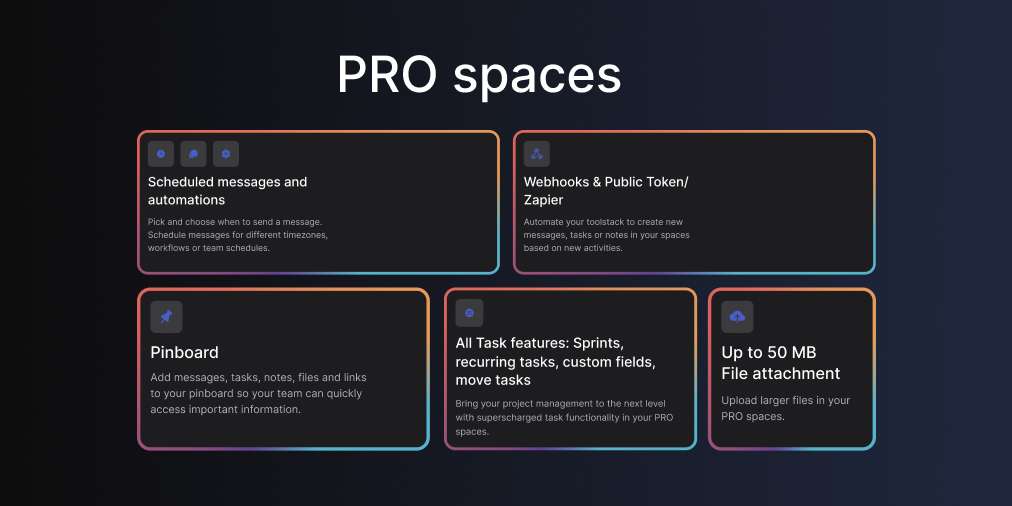 PRO spaces

Scheduled messages and automations

Pick and choose when to send a message. Schedule messages for different timezones, workflows or team schedules.

Webhooks & Public Token/ Zapier

Automate your toolstack to create new messages, tasks or notes in your spaces based on new activities.

Pinboard

Add messages, tasks, notes, files and links to your pinboard so your team can quickly access important information.

All Task features: Sprints, recurring tasks, custom fields, move tasks

Bring your project management to the next level with supercharged task functionality in your PRO spaces.

Up to 50 MB File attachment

Upload larger files in your PRO spaces.